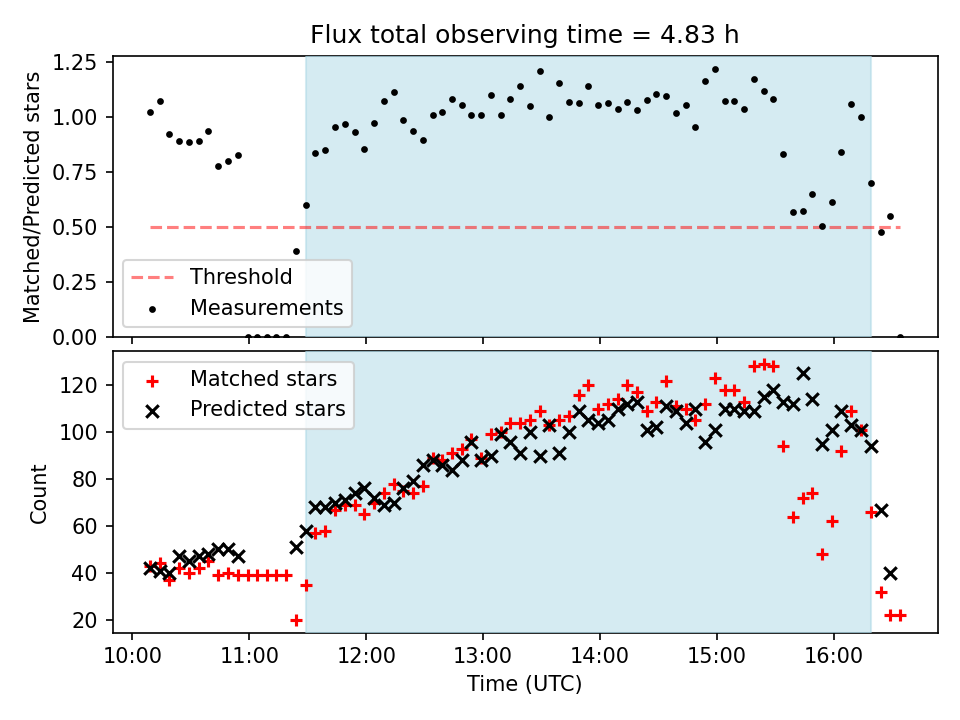 Flux total observing time = 4.83 h

Matched/Predicted stars

1.25
1.00
0.75
0.50
0.25
0.00

Threshold
Measurements

Count

120
100
80
60
40
20

Matched stars
Predicted stars

10:00
11:00
12:00
13:00
14:00
15:00
16:00

Time (UTC)